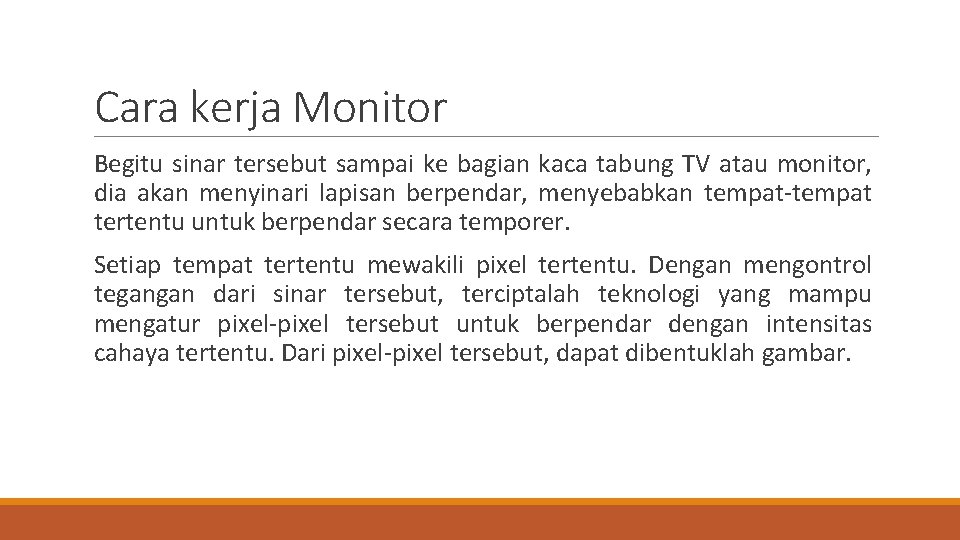 Cara kerja Monitor

Begitu sinar tersebut sampai ke bagian kaca tabung TV atau monitor, dia akan menyinari lapisan berpendar, menyebabkan tempat-tempat tertentu untuk berpendar secara temporer.

Setiap tempat tertentu mewakili pixel tertentu. Dengan mengontrol tegangan dari sinar tersebut, terciptalah teknologi yang mampu mengatur pixel-pixel tersebut untuk berpendar dengan intensitas cahaya tertentu. Dari pixel-pixel tersebut, dapat dibentuklah gambar.